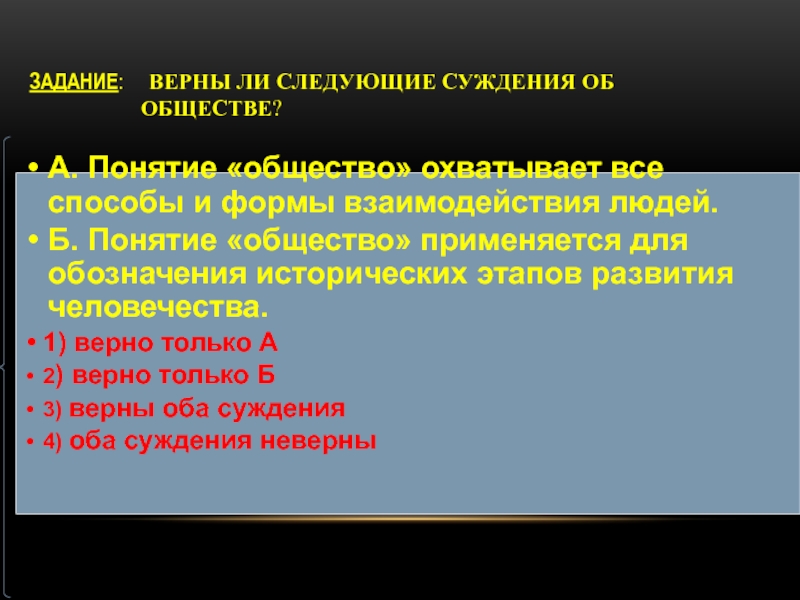 ЗАДАНИЕ: ВЕРНЫ ЛИ СЛЕДУЮЩИЕ СУЖДЕНИЯ ОБ ОБЩЕСТВЕ?

• А. Понятие «общество» охватывает все способы и формы взаимодействия людей.
• Б. Понятие «общество» применяется для обозначения исторических этапов развития человечества.
• 1) верно только А
• 2) верно только Б
• 3) верны оба суждения
• 4) оба суждения неверны